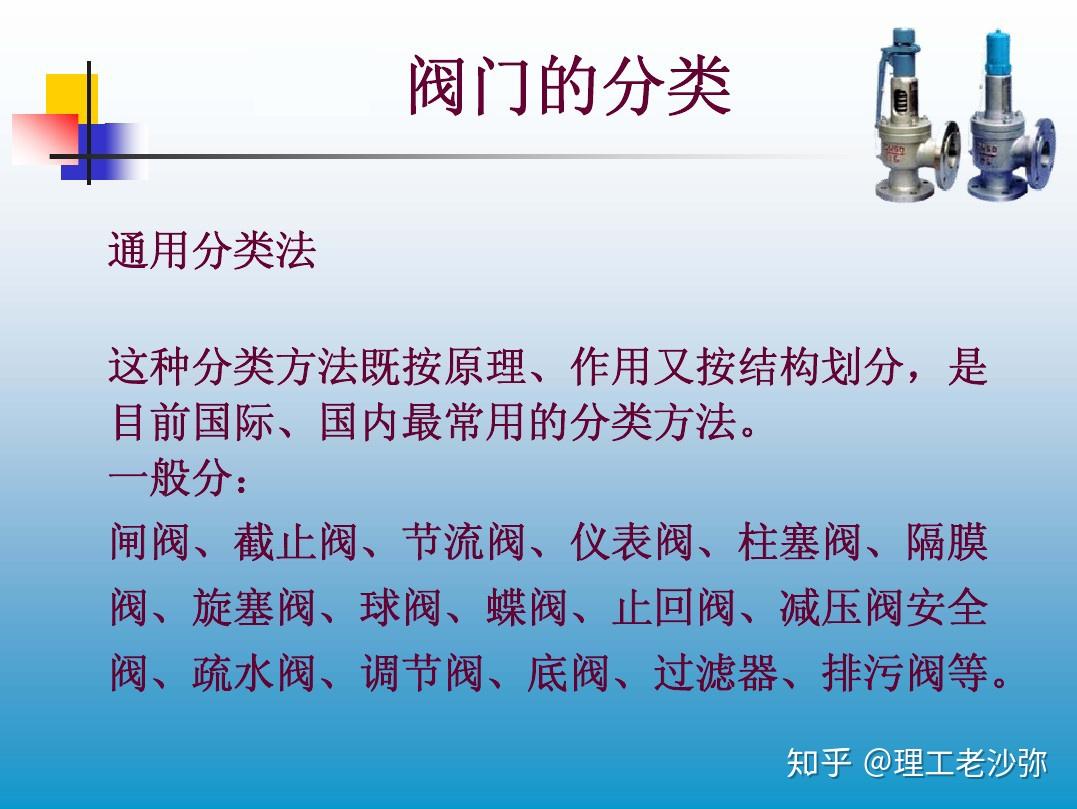 阀门的分类

通用分类法

这种分类方法既按原理、作用又按结构划分，是目前国际、国内最常用的分类方法。
一般分：
闸阀、截止阀、节流阀、仪表阀、柱塞阀、隔膜阀、旋塞阀、球阀、蝶阀、止回阀、减压阀安全阀、疏水阀、调节阀、底阀、过滤器、排污阀等。

知乎 @理工老沙弥